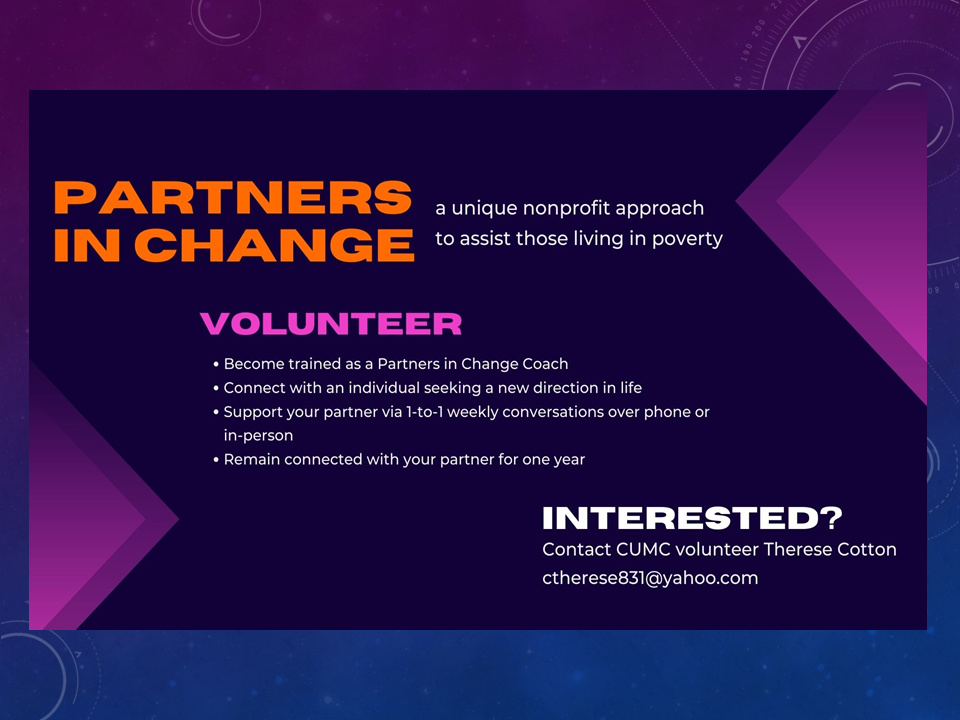 PARTNERS IN CHANGE

a unique nonprofit approach to assist those living in poverty

VOLUNTEER

• Become trained as a Partners in Change Coach
• Connect with an individual seeking a new direction in life
• Support your partner via 1-to-1 weekly conversations over phone or in-person
• Remain connected with your partner for one year

INTERESTED?

Contact CUMC volunteer Therese Cotton
ctherese831@yahoo.com